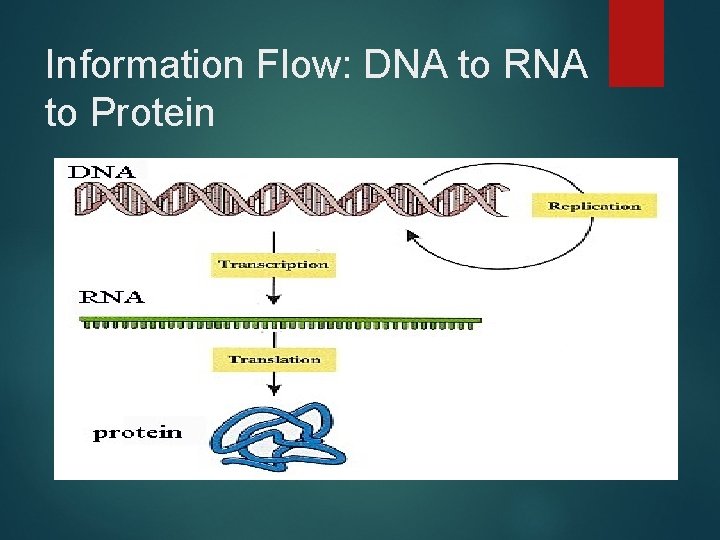 Information Flow: DNA to RNA to Protein

DNA

Replication

Transcription

RNA

Translation

protein